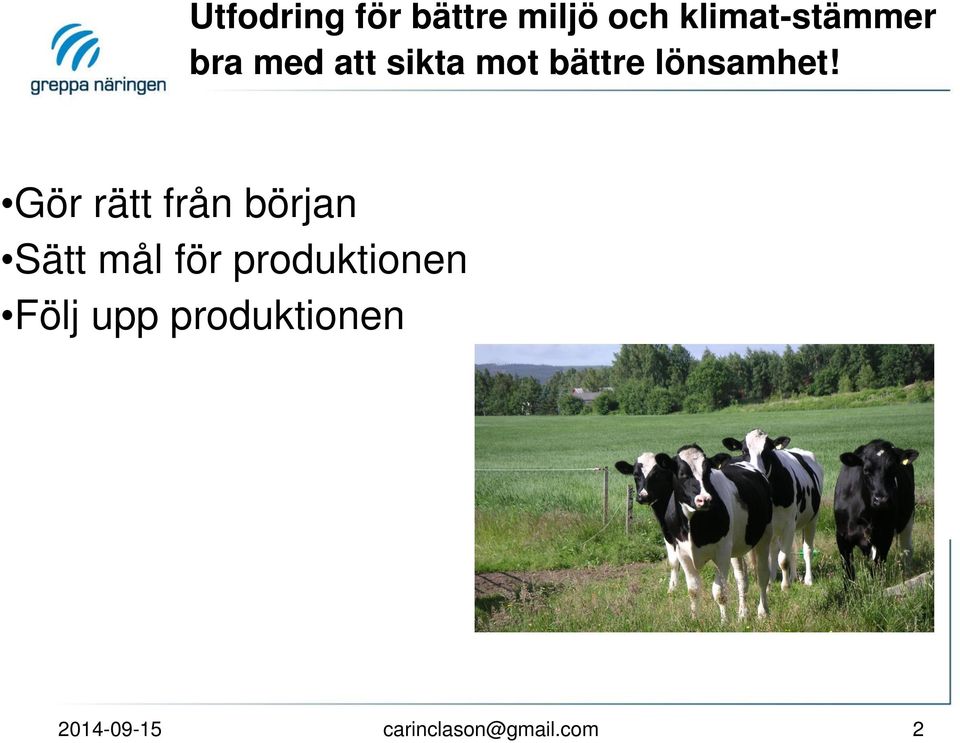 greppa näringen

Utfodring för bättre miljö och klimat-stämmer bra med att sikta mot bättre lönsamhet!

•Gör rätt från början
•Sätt mål för produktionen
•Följ upp produktionen

2014-09-15 carinclason@gmail.com 2